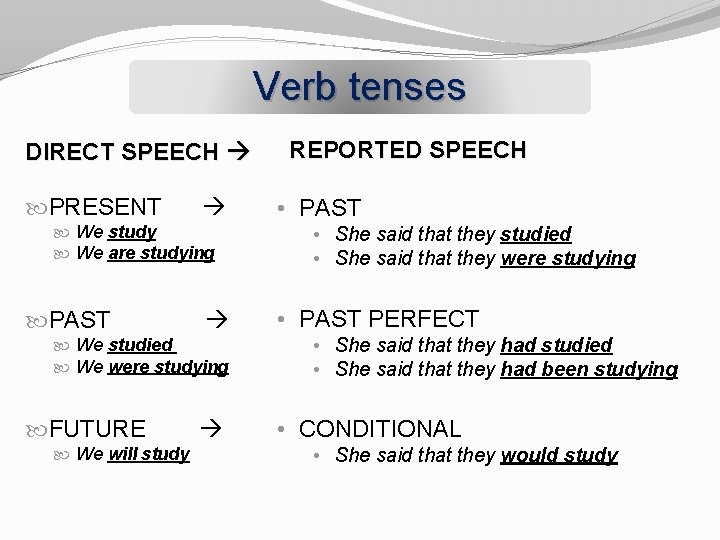 Verb tenses

DIRECT SPEECH →

PRESENT →
We study
We are studying

PAST →
We studied
We were studying

FUTURE →
We will study

REPORTED SPEECH

• PAST
• She said that they studied
• She said that they were studying

• PAST PERFECT
• She said that they had studied
• She said that they had been studying

• CONDITIONAL
• She said that they would study